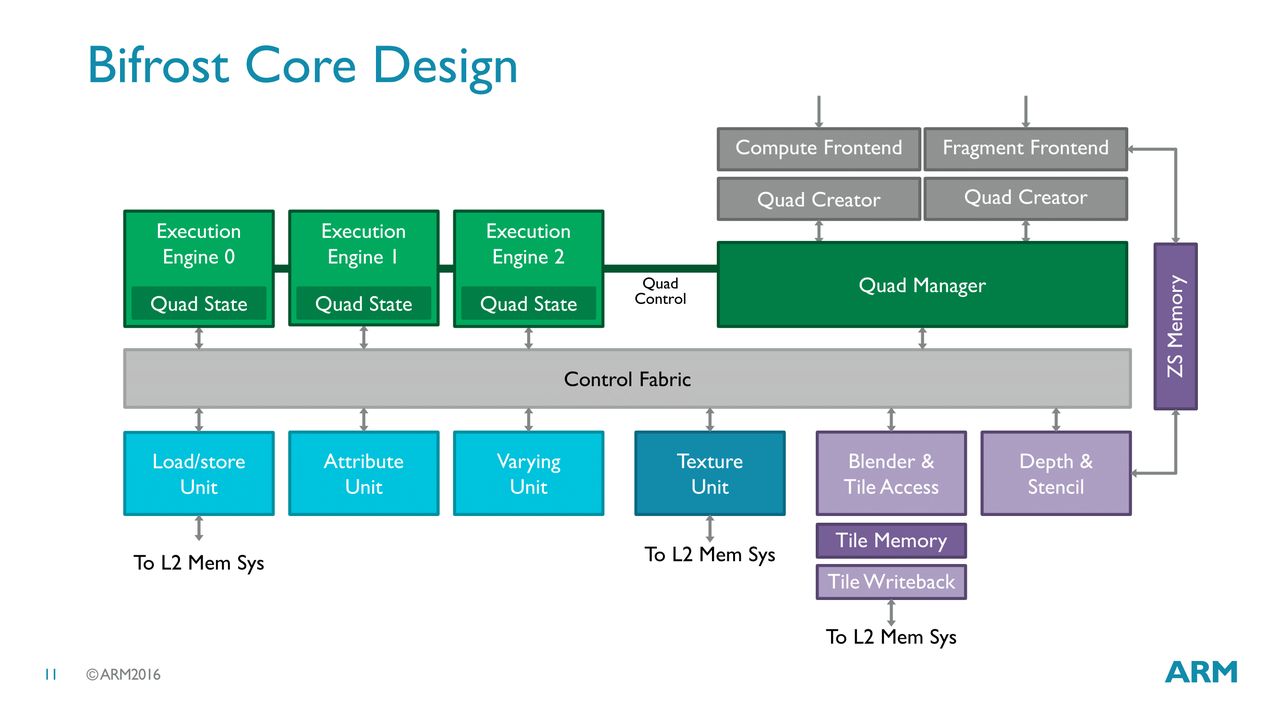 Bifrost Core Design

Compute Frontend

Fragment Frontend

Quad Creator

Quad Creator

Execution Engine 0

Quad State

Execution Engine 1

Quad State

Execution Engine 2

Quad State

Quad Control

Quad Manager

ZS Memory

Control Fabric

Load/store Unit

Attribute Unit

Varying Unit

Texture Unit

Blender & Tile Access

Depth & Stencil

Tile Memory

Tile Writeback

To L2 Mem Sys

To L2 Mem Sys

To L2 Mem Sys

11 ©ARM2016

ARM